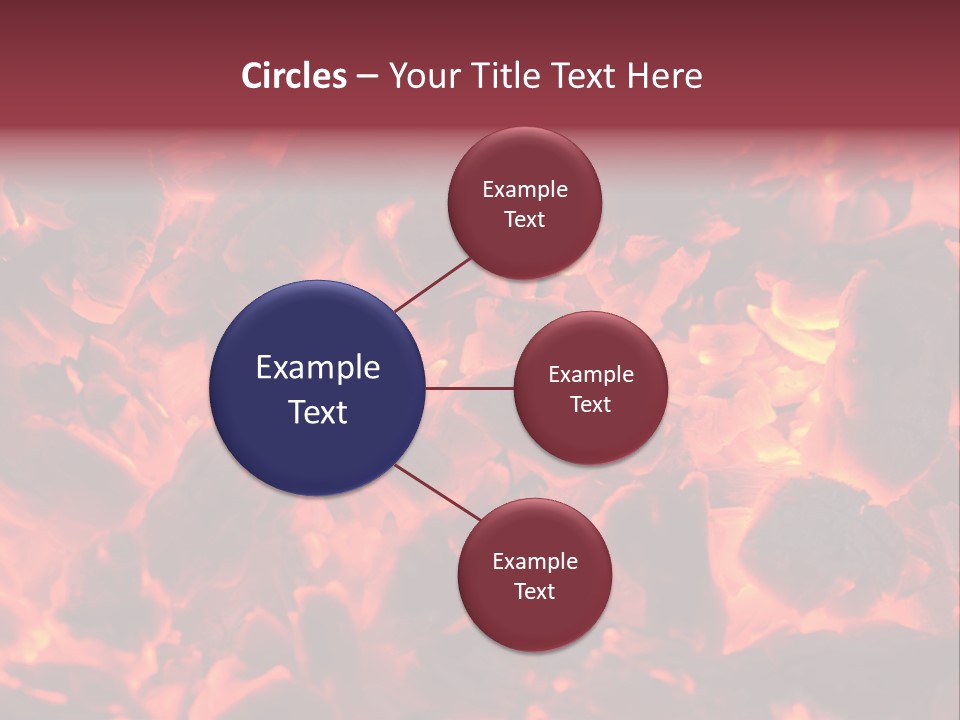 Circles – Your Title Text Here

Example Text

Example Text

Example Text

Example Text